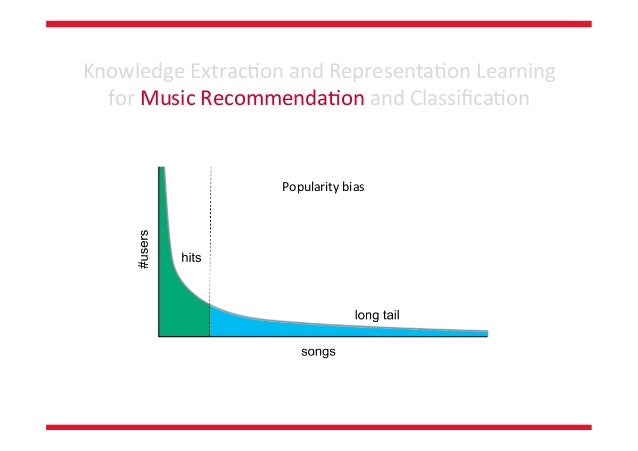 Knowledge Extraction and Representation Learning for Music Recommendation and Classification

Popularity bias

#users

hits

long tail

songs